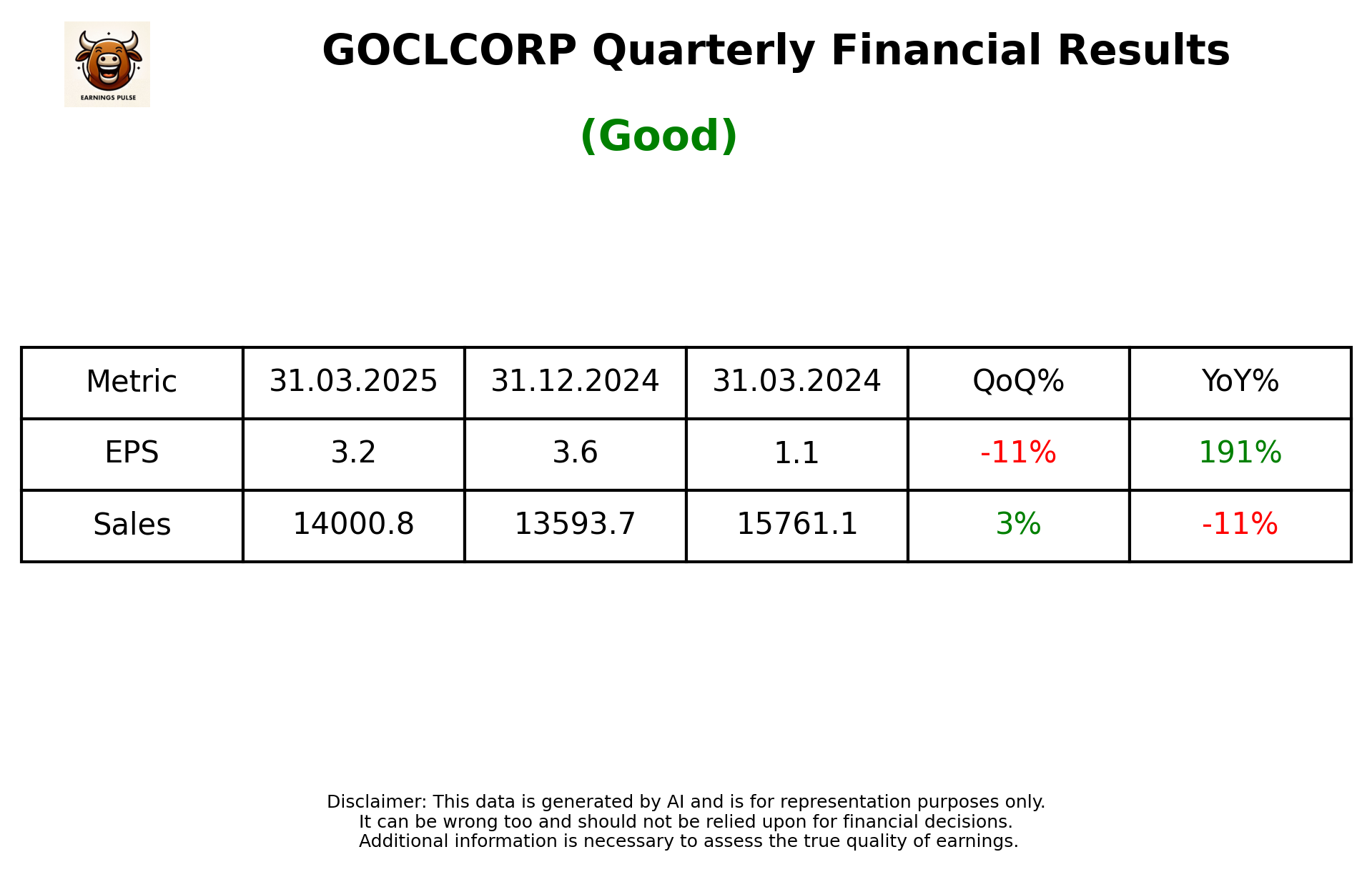 EARNINGS PULSE

GOCLCORP Quarterly Financial Results

(Good)

| Metric | 31.03.2025 | 31.12.2024 | 31.03.2024 | QoQ% | YoY% |
|---|---|---|---|---|---|
| EPS | 3.2 | 3.6 | 1.1 | -11% | 191% |
| Sales | 14000.8 | 13593.7 | 15761.1 | 3% | -11% |

Disclaimer: This data is generated by AI and is for representation purposes only. It can be wrong too and should not be relied upon for financial decisions. Additional information is necessary to assess the true quality of earnings.